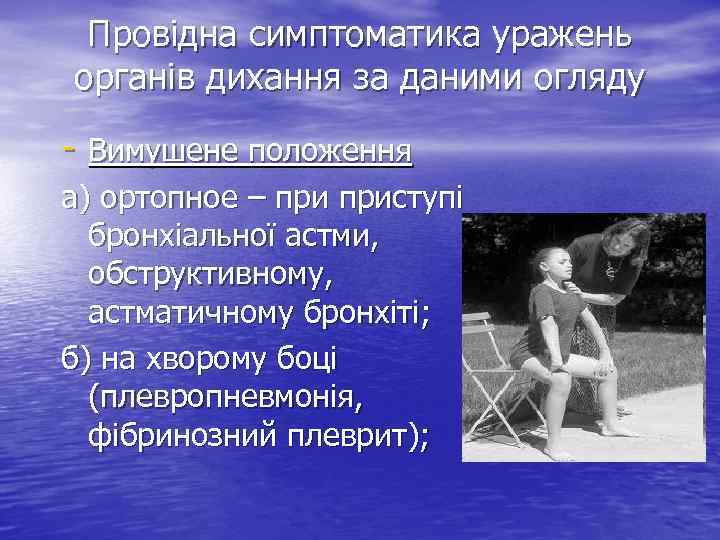 Провідна симптоматика уражень органів дихання за даними огляду

- Вимушене положення

а) ортопное – при приступі бронхіальної астми, обструктивному, астматичному бронхіті;

б) на хворому боці (плевропневмонія, фібринозний плеврит);